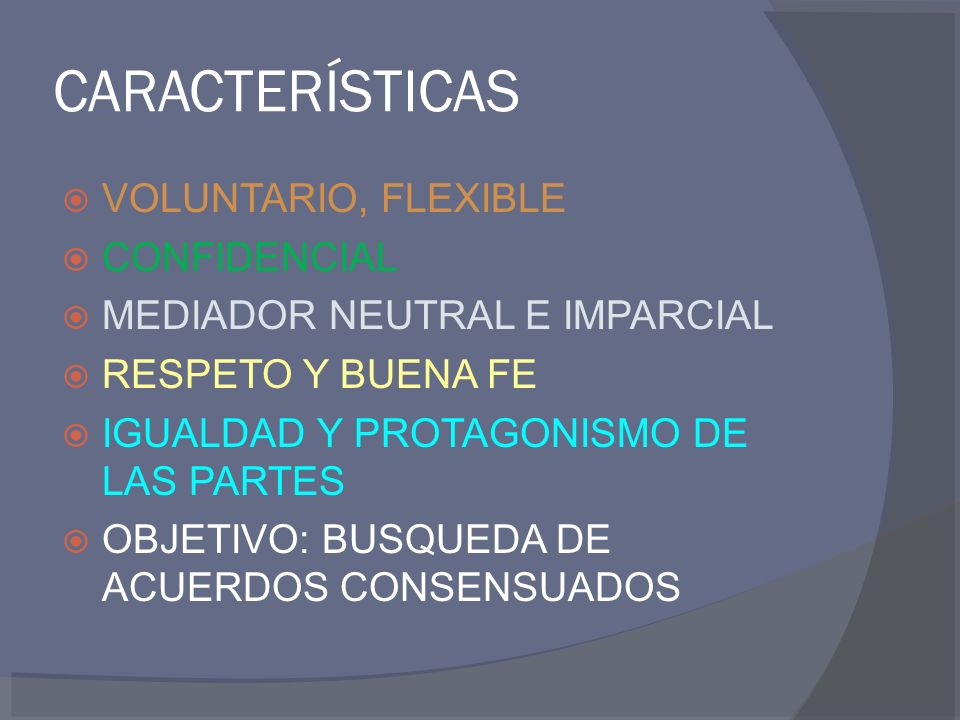 CARACTERÍSTICAS

VOLUNTARIO, FLEXIBLE
CONFIDENCIAL
MEDIADOR NEUTRAL E IMPARCIAL
RESPETO Y BUENA FE
IGUALDAD Y PROTAGONISMO DE LAS PARTES
OBJETIVO: BUSQUEDA DE ACUERDOS CONSENSUADOS